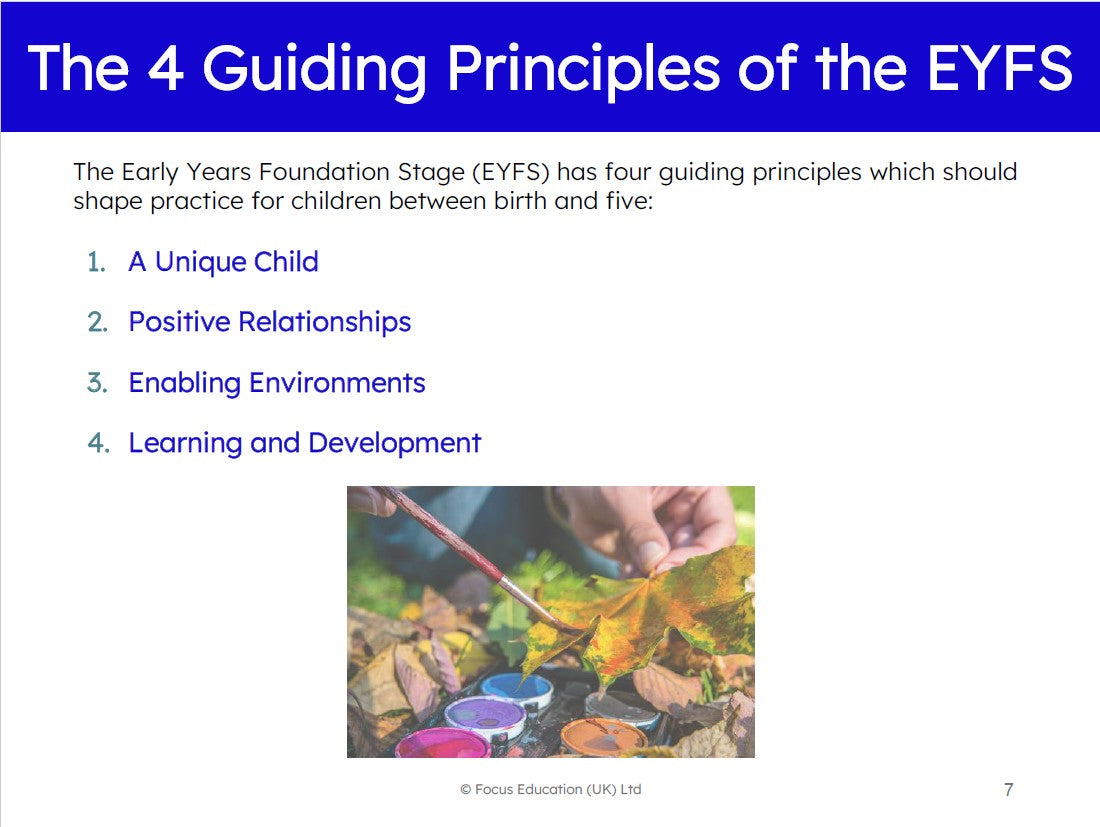 The 4 Guiding Principles of the EYFS

The Early Years Foundation Stage (EYFS) has four guiding principles which should shape practice for children between birth and five:

1. A Unique Child
2. Positive Relationships
3. Enabling Environments
4. Learning and Development

© Focus Education (UK) Ltd

7